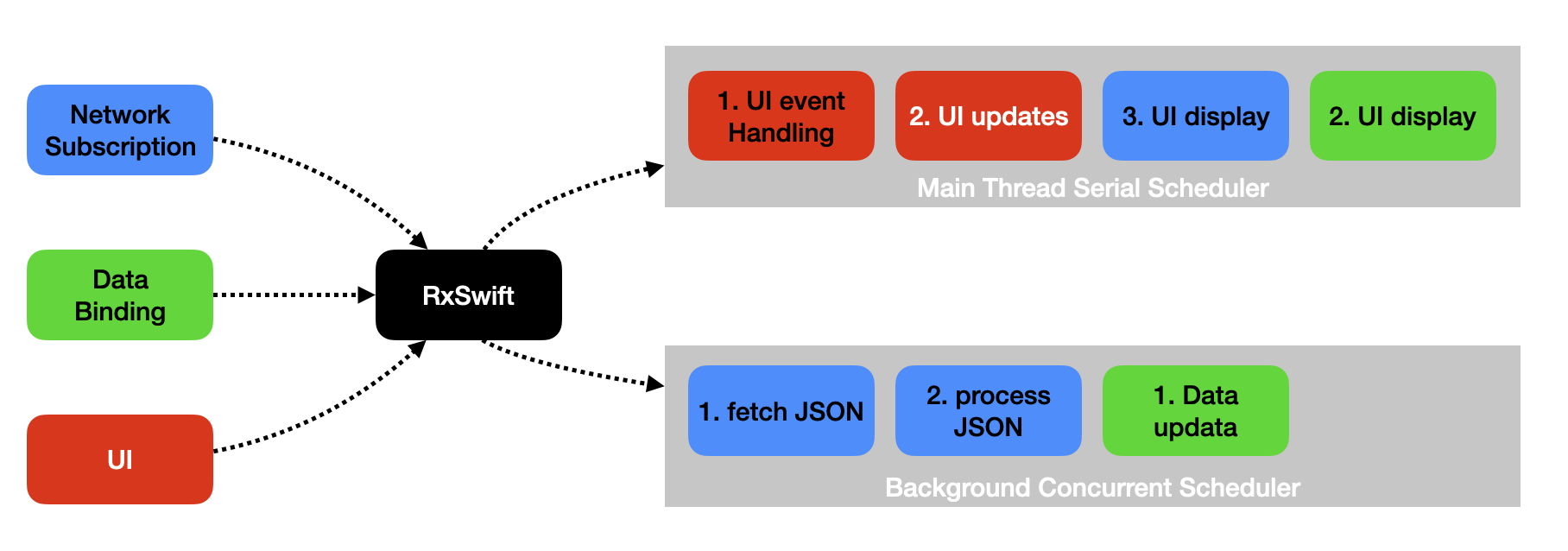 Network Subscription

Data Binding

UI

RxSwift

1. UI event Handling

2. UI updates

3. UI display

2. UI display

Main Thread Serial Scheduler

1. fetch JSON

2. process JSON

1. Data updata

Background Concurrent Scheduler